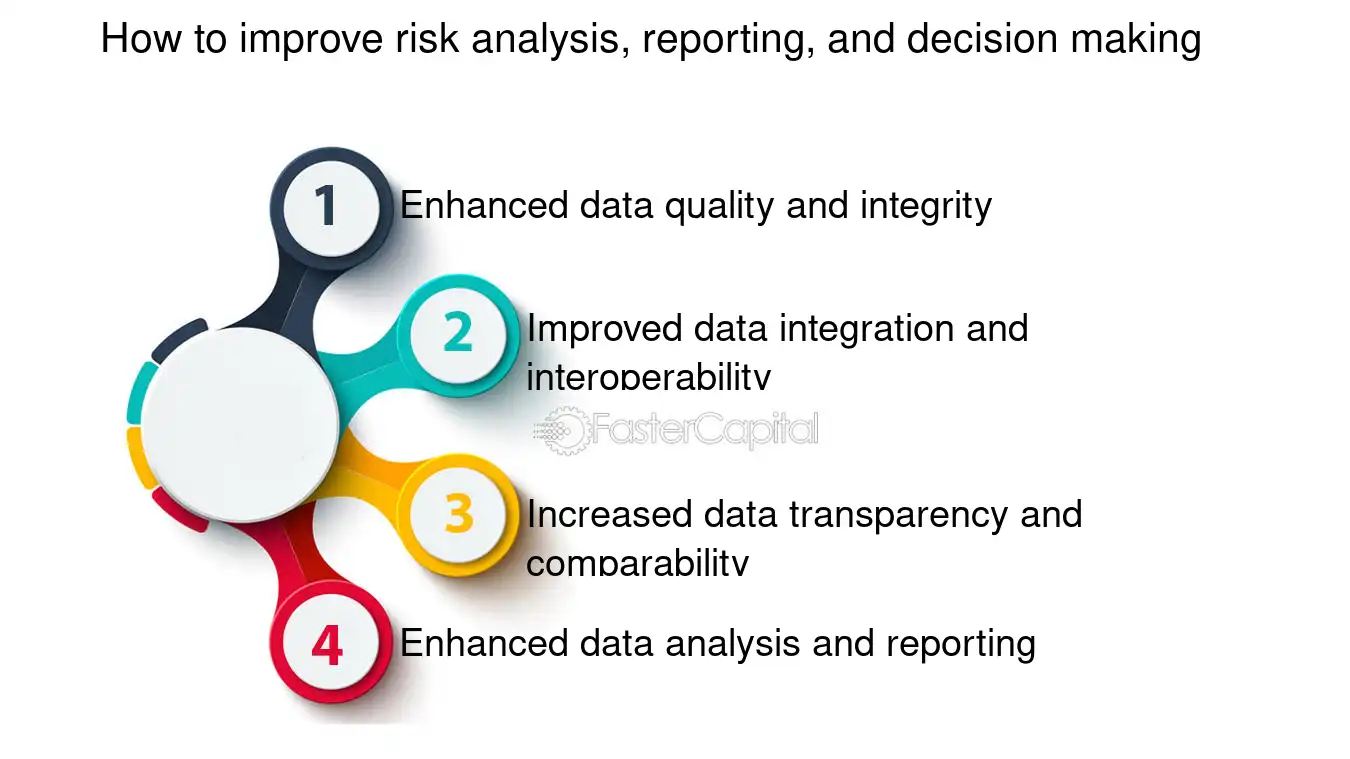 How to improve risk analysis, reporting, and decision making

1 Enhanced data quality and integrity

2 Improved data integration and interoperability

FasterCapital

3 Increased data transparency and comparability

4 Enhanced data analysis and reporting